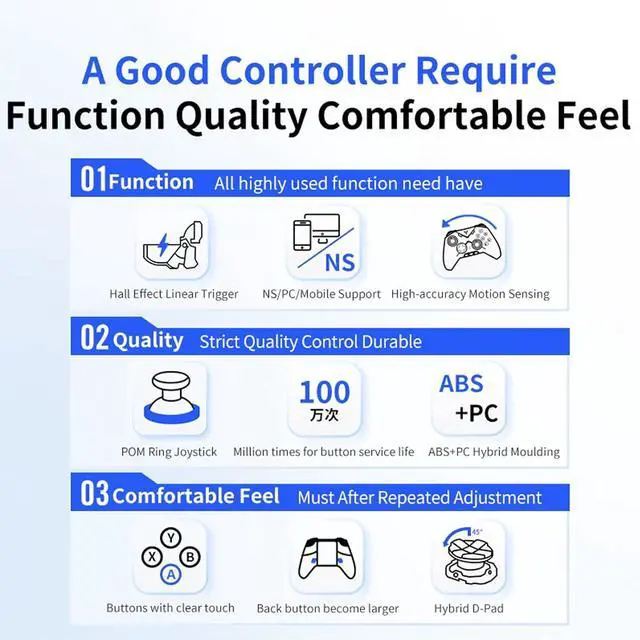 A Good Controller Require
Function Quality Comfortable Feel

01 Function All highly used function need have

NS

Hall Effect Linear Trigger NS/PC/Mobile Support High-accuracy Motion Sensing

02 Quality Strict Quality Control Durable

100
万次

ABS
+PC

POM Ring Joystick Million times for button service life ABS+PC Hybrid Moulding

03 Comfortable Feel Must After Repeated Adjustment

Y
X B
A

45°

Buttons with clear touch Back button become larger Hybrid D-Pad